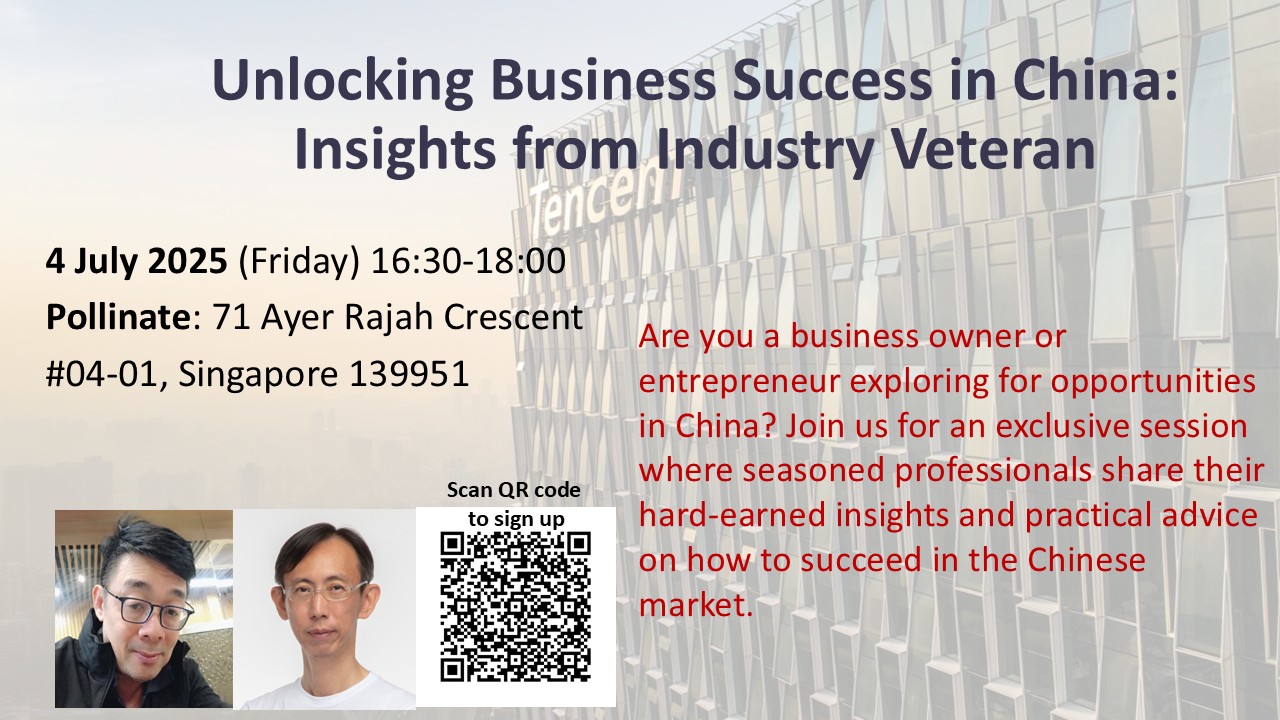 Unlocking Business Success in China: Insights from Industry Veteran

Tencent

4 July 2025 (Friday) 16:30-18:00

Pollinate: 71 Ayer Rajah Crescent #04-01, Singapore 139951

Are you a business owner or entrepreneur exploring for opportunities in China? Join us for an exclusive session where seasoned professionals share their hard-earned insights and practical advice on how to succeed in the Chinese market.

Scan QR code to sign up